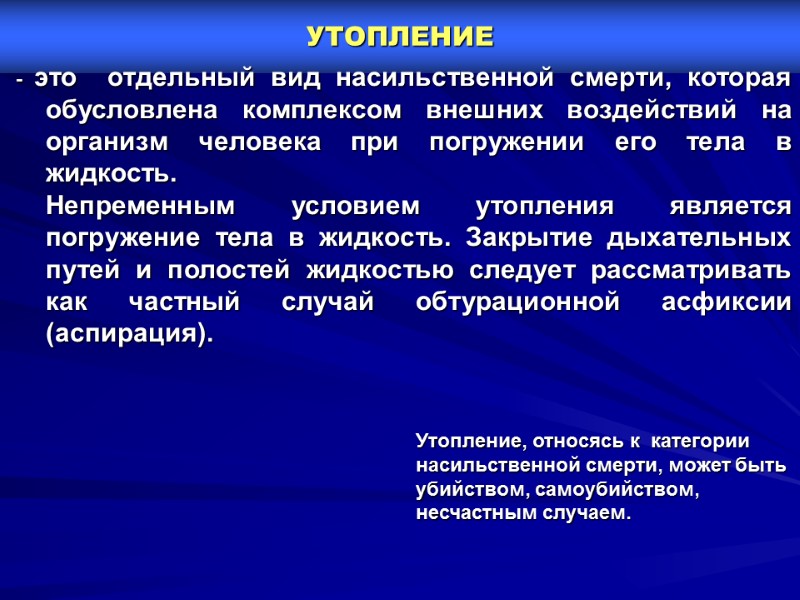 УТОПЛЕНИЕ

- это отдельный вид насильственной смерти, которая обусловлена комплексом внешних воздействий на организм человека при погружении его тела в жидкость.

Непременным условием утопления является погружение тела в жидкость. Закрытие дыхательных путей и полостей жидкостью следует рассматривать как частный случай обтурационной асфиксии (аспирация).

Утопление, относясь к категории насильственной смерти, может быть убийством, самоубийством, несчастным случаем.